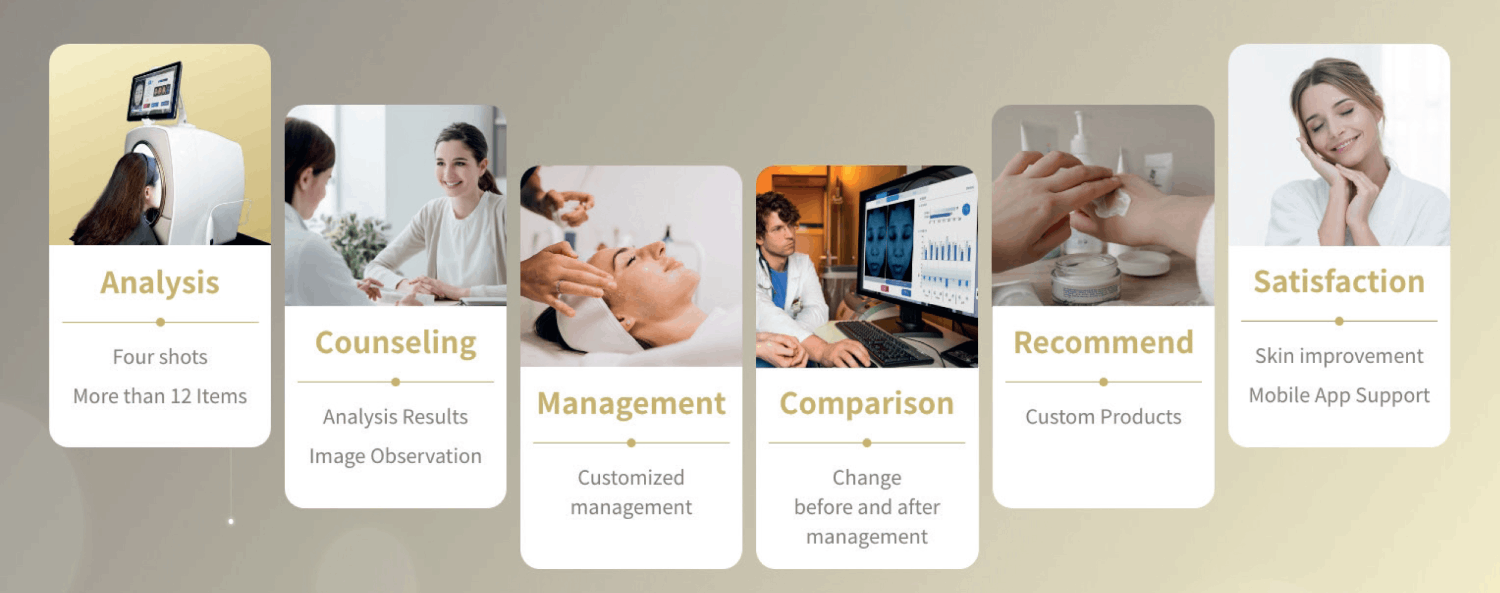 Analysis

Four shots
More than 12 Items

Counseling

Analysis Results
Image Observation

Management

Customized management

Comparison

Change before and after management

Recommend

Custom Products

Satisfaction

Skin improvement
Mobile App Support